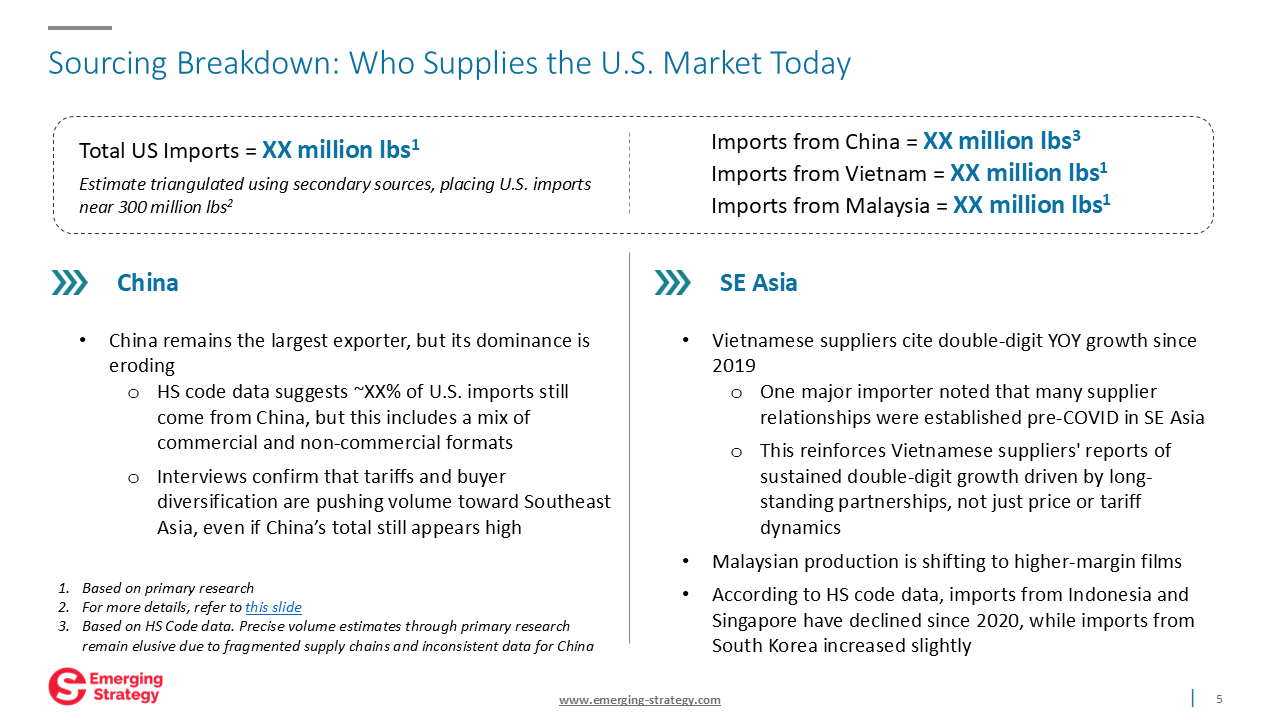 Sourcing Breakdown: Who Supplies the U.S. Market Today

Total US Imports = XX million lbs$^1$

Estimate triangulated using secondary sources, placing U.S. imports near 300 million lbs$^2$

Imports from China = XX million lbs$^3$
Imports from Vietnam = XX million lbs$^1$
Imports from Malaysia = XX million lbs$^1$

China

• China remains the largest exporter, but its dominance is eroding
  o HS code data suggests ~XX% of U.S. imports still come from China, but this includes a mix of commercial and non-commercial formats
  o Interviews confirm that tariffs and buyer diversification are pushing volume toward Southeast Asia, even if China's total still appears high

1. Based on primary research
2. For more details, refer to this slide
3. Based on HS Code data. Precise volume estimates through primary research remain elusive due to fragmented supply chains and inconsistent data for China

SE Asia

• Vietnamese suppliers cite double-digit YOY growth since 2019
  o One major importer noted that many supplier relationships were established pre-COVID in SE Asia
  o This reinforces Vietnamese suppliers' reports of sustained double-digit growth driven by long-standing partnerships, not just price or tariff dynamics
• Malaysian production is shifting to higher-margin films
• According to HS code data, imports from Indonesia and Singapore have declined since 2020, while imports from South Korea increased slightly

Emerging Strategy

www.emerging-strategy.com

5